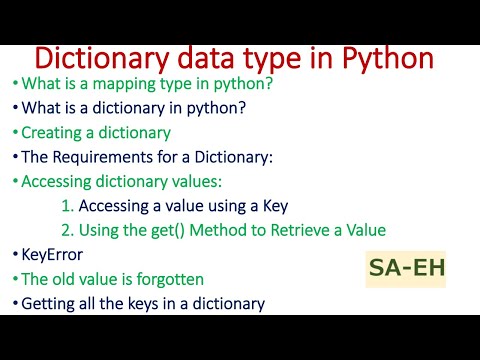 Dictionary data type in Python

• What is a mapping type in python?
• What is a dictionary in python?
• Creating a dictionary
• The Requirements for a Dictionary:
• Accessing dictionary values:
1. Accessing a value using a Key
2. Using the get() Method to Retrieve a Value
• KeyError
• The old value is forgotten
• Getting all the keys in a dictionary

SA-EH